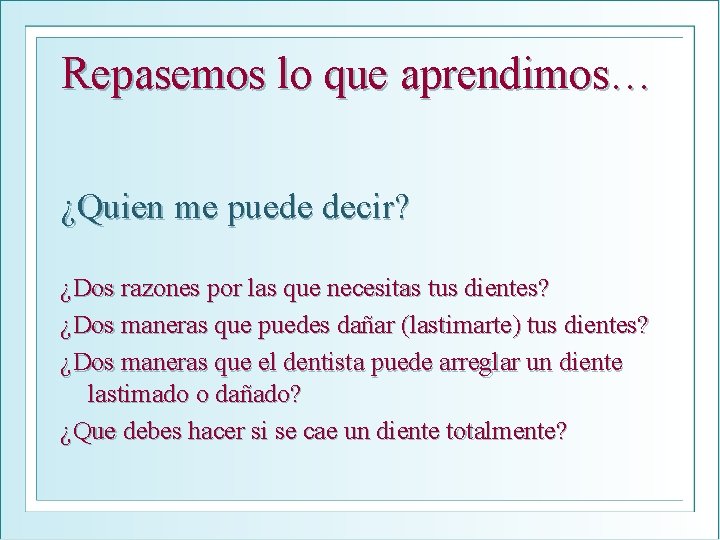 Repasemos lo que aprendimos…

¿Quien me puede decir?

¿Dos razones por las que necesitas tus dientes?

¿Dos maneras que puedes dañar (lastimarte) tus dientes?

¿Dos maneras que el dentista puede arreglar un diente lastimado o dañado?

¿Que debes hacer si se cae un diente totalmente?